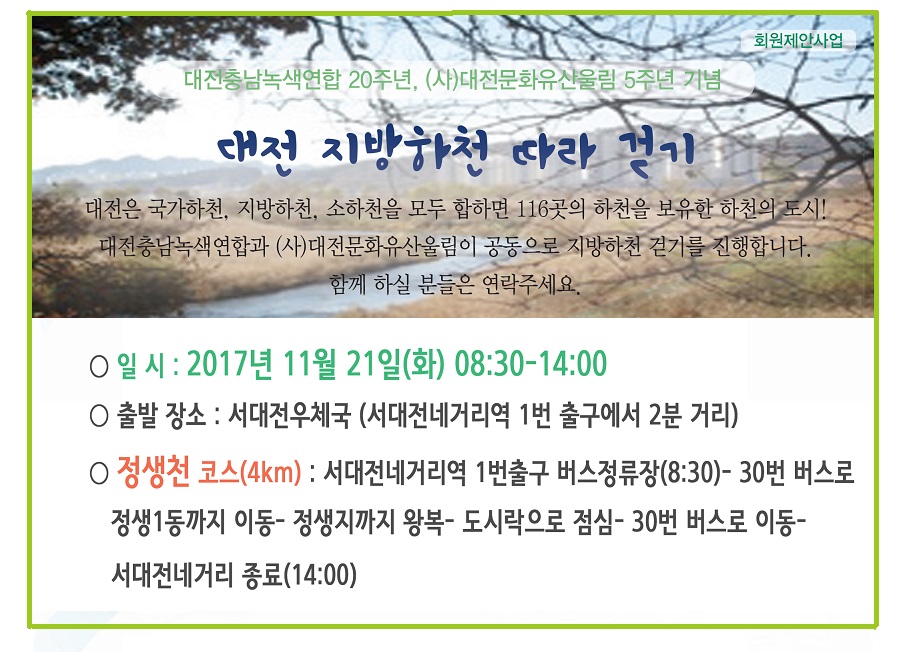 회원제안사업

대전충남녹색연합 20주년, (사)대전문화유산울림 5주년 기념

대전 지방하천 따라 걷기

대전은 국가하천, 지방하천, 소하천을 모두 합하면 116곳의 하천을 보유한 하천의 도시! 대전충남녹색연합과 (사)대전문화유산울림이 공동으로 지방하천 걷기를 진행합니다. 함께 하실 분들은 연락주세요.

○ 일 시 : 2017년 11월 21일(화) 08:30-14:00

○ 출발 장소 : 서대전우체국 (서대전네거리역 1번 출구에서 2분 거리)

○ 정생천 코스(4km) : 서대전네거리역 1번출구 버스정류장(8:30)- 30번 버스로 정생1동까지 이동- 정생지까지 왕복- 도시락으로 점심- 30번 버스로 이동- 서대전네거리 종료(14:00)